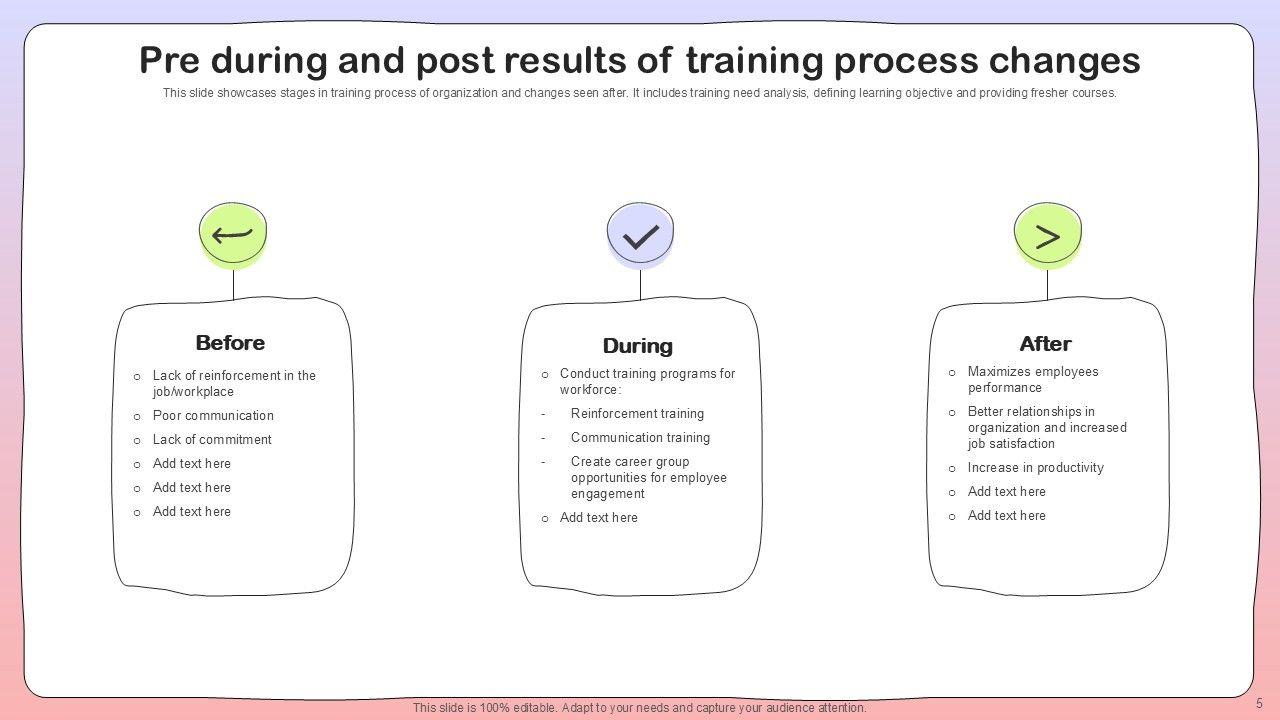 Pre during and post results of training process changes

This slide showcases stages in training process of organization and changes seen after. It includes training need analysis, defining learning objective and providing fresher courses.

Before

o Lack of reinforcement in the job/workplace
o Poor communication
o Lack of commitment
o Add text here
o Add text here
o Add text here

During

o Conduct training programs for workforce:
- Reinforcement training
- Communication training
- Create career group opportunities for employee engagement
o Add text here

After

o Maximizes employees performance
o Better relationships in organization and increased job satisfaction
o Increase in productivity
o Add text here
o Add text here

This slide is 100% editable. Adapt to your needs and capture your audience attention.

5